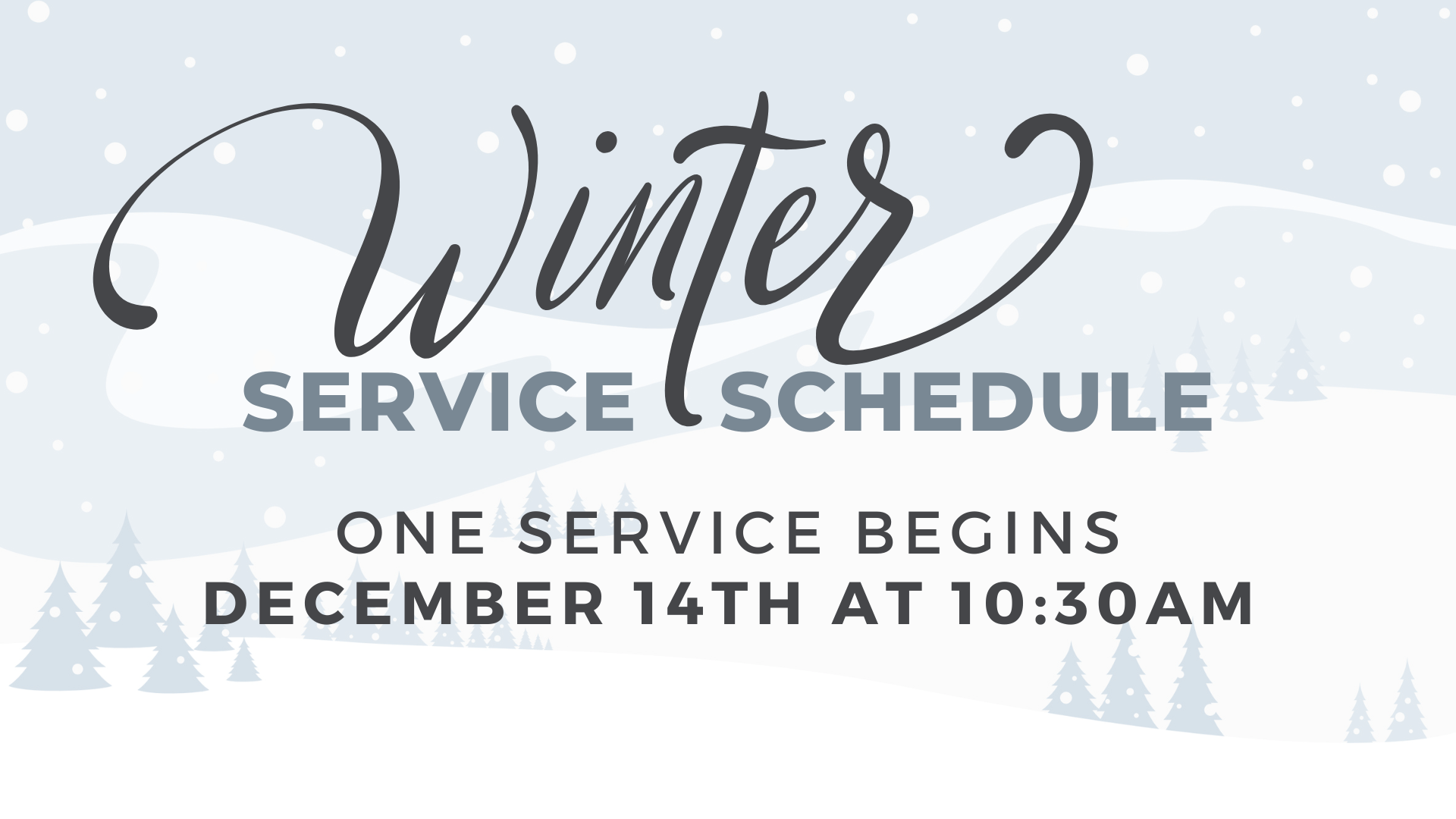 Winter
SERVICE SCHEDULE

ONE SERVICE BEGINS
DECEMBER 14TH AT 10:30AM